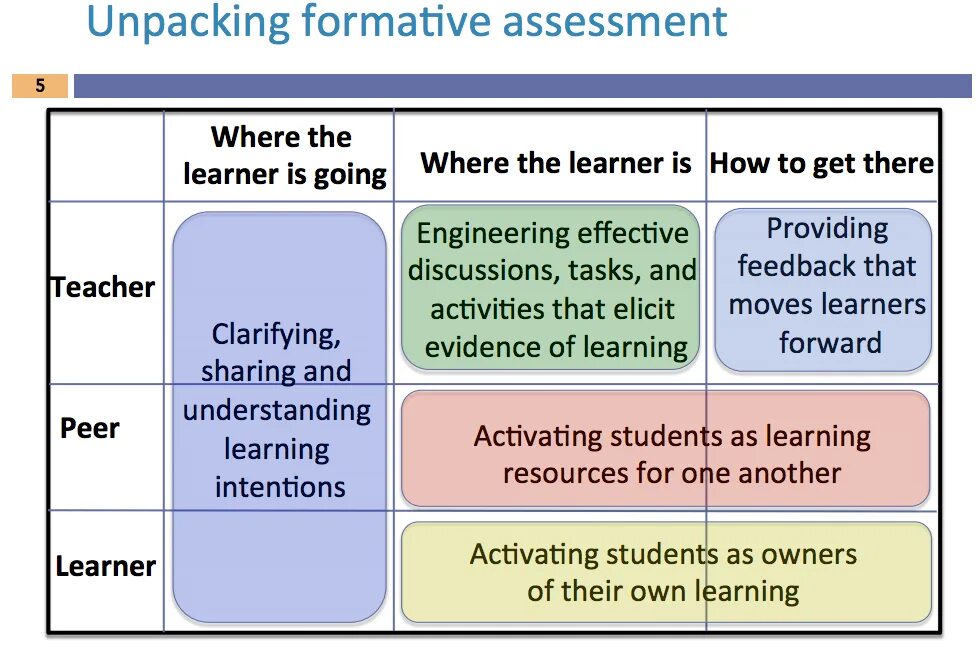 Unpacking formative assessment

5

| | Where the learner is going | Where the learner is | How to get there |
|---|---|---|---|
| Teacher | Clarifying, sharing and understanding learning intentions | Engineering effective discussions, tasks, and activities that elicit evidence of learning | Providing feedback that moves learners forward |
| Peer | | Activating students as learning resources for one another | |
| Learner | | Activating students as owners of their own learning | |